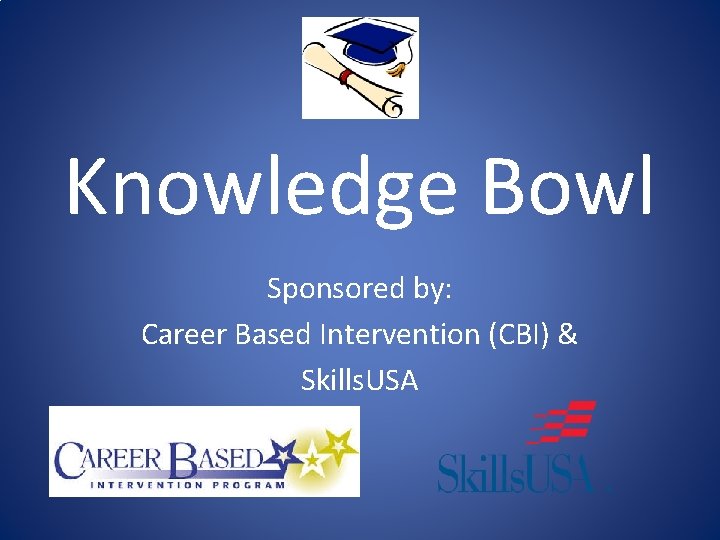 Knowledge Bowl

Sponsored by:
Career Based Intervention (CBI) &
SkillsUSA

CAREER BASED
INTERVENTION PROGRAM

SkillsUSA